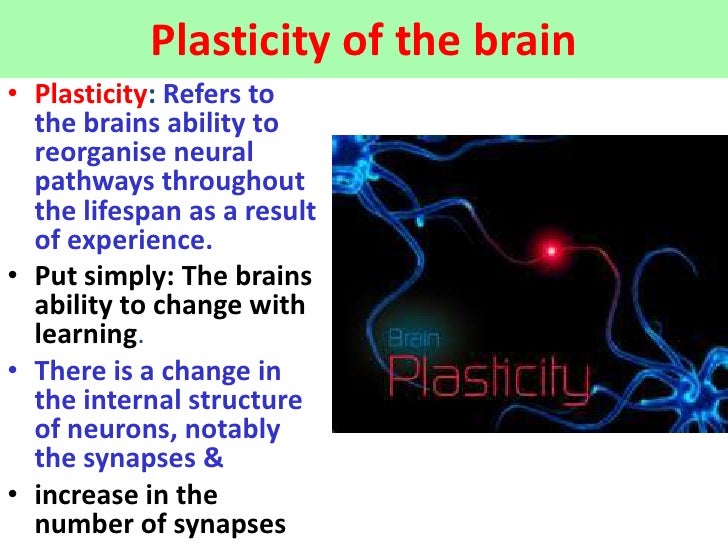 Plasticity of the brain

• Plasticity: Refers to the brains ability to reorganise neural pathways throughout the lifespan as a result of experience.
• Put simply: The brains ability to change with learning.
• There is a change in the internal structure of neurons, notably the synapses &
• increase in the number of synapses

Brain
Plasticity